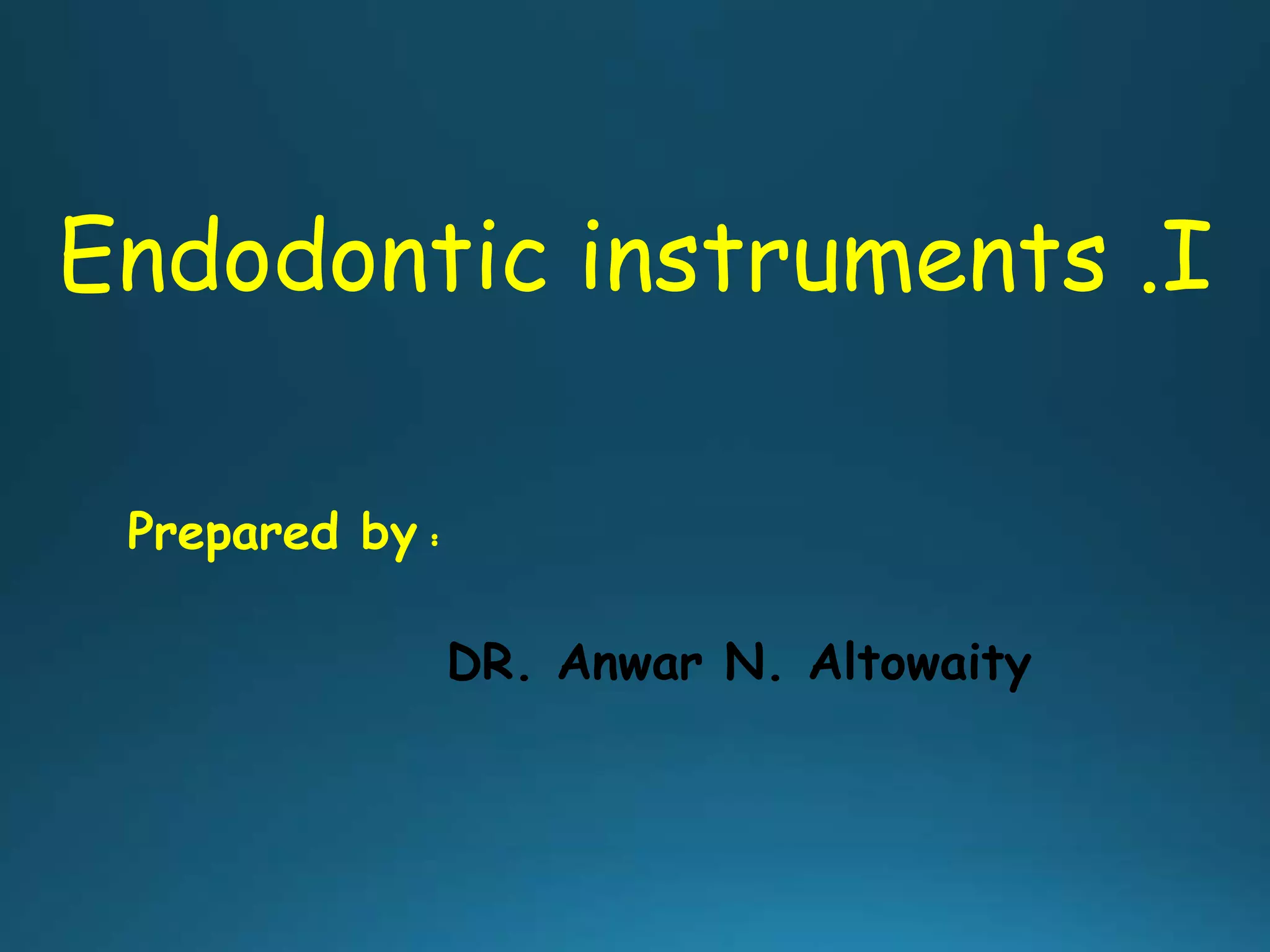 Endodontic instruments .I

Prepared by :

DR. Anwar N. Altowaity